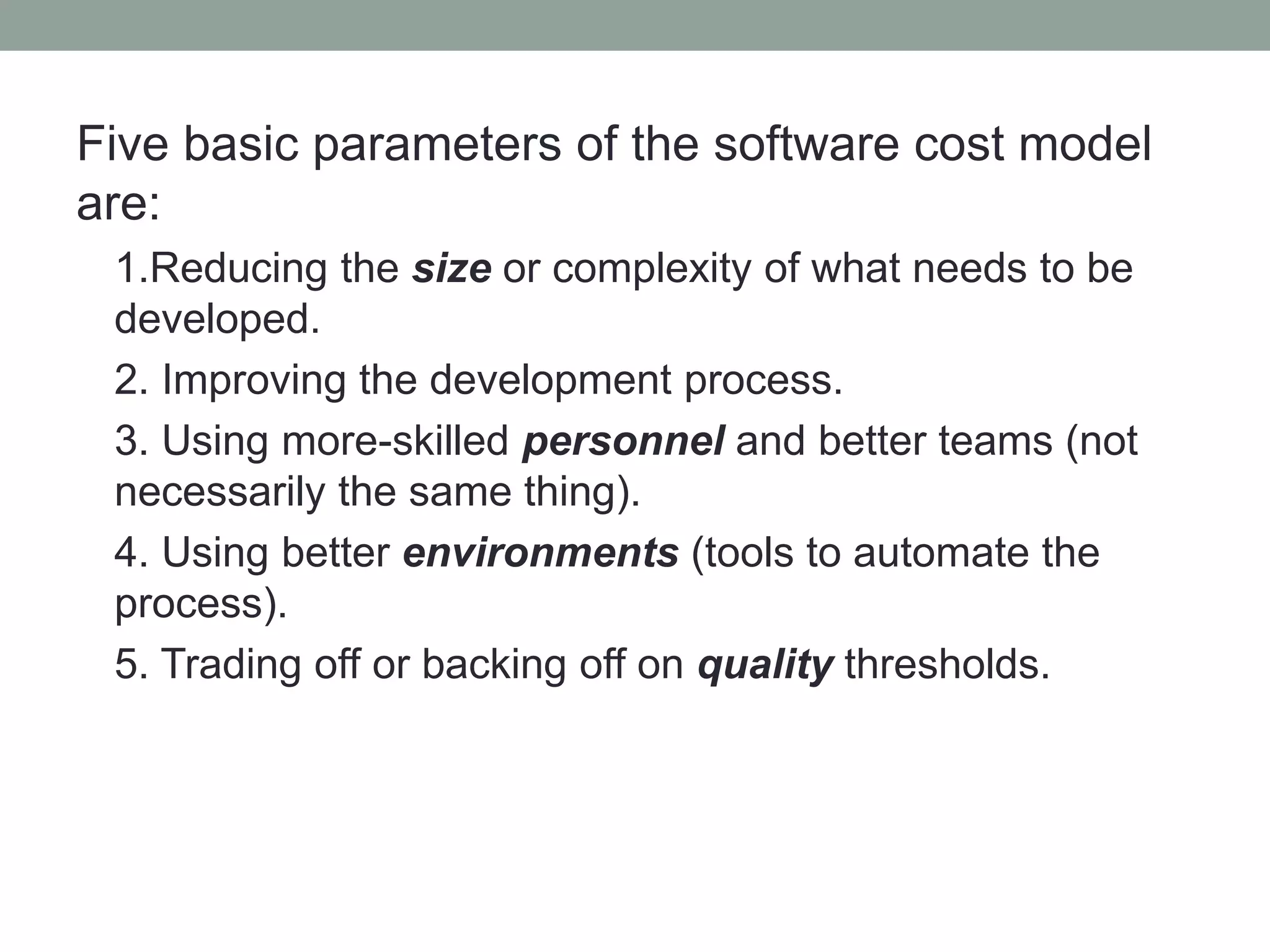 Five basic parameters of the software cost model are:

1.Reducing the size or complexity of what needs to be developed.

2. Improving the development process.

3. Using more-skilled personnel and better teams (not necessarily the same thing).

4. Using better environments (tools to automate the process).

5. Trading off or backing off on quality thresholds.